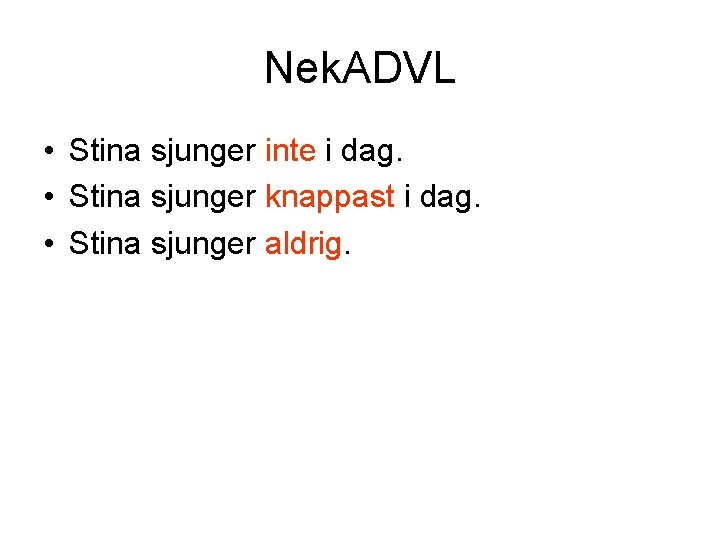 NekADVL

• Stina sjunger inte i dag.
• Stina sjunger knappast i dag.
• Stina sjunger aldrig.